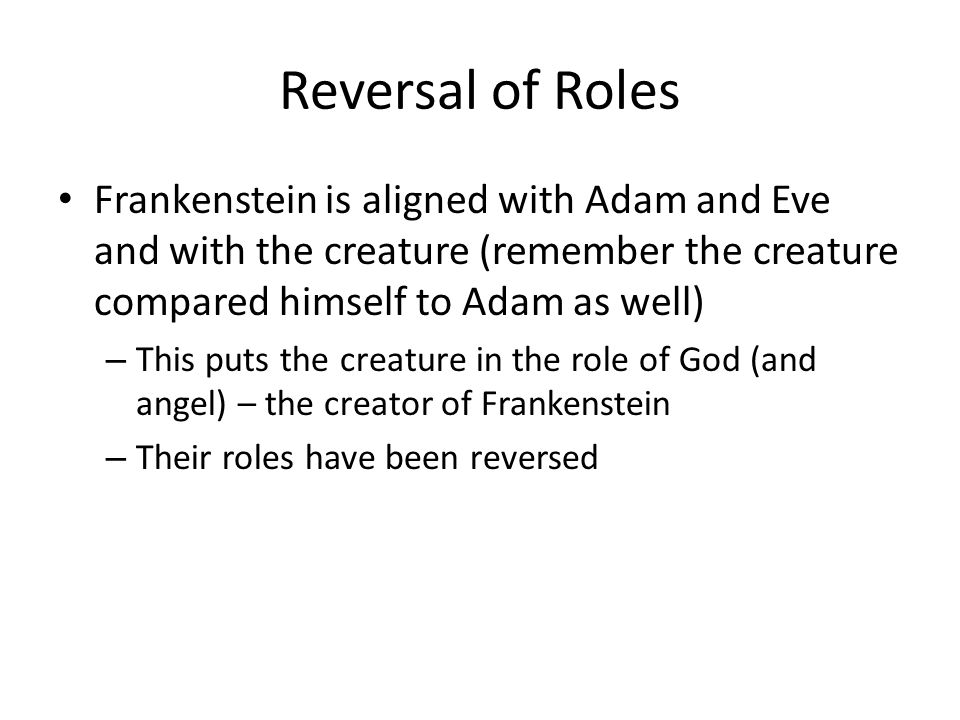 Reversal of Roles

• Frankenstein is aligned with Adam and Eve and with the creature (remember the creature compared himself to Adam as well)

– This puts the creature in the role of God (and angel) – the creator of Frankenstein

– Their roles have been reversed